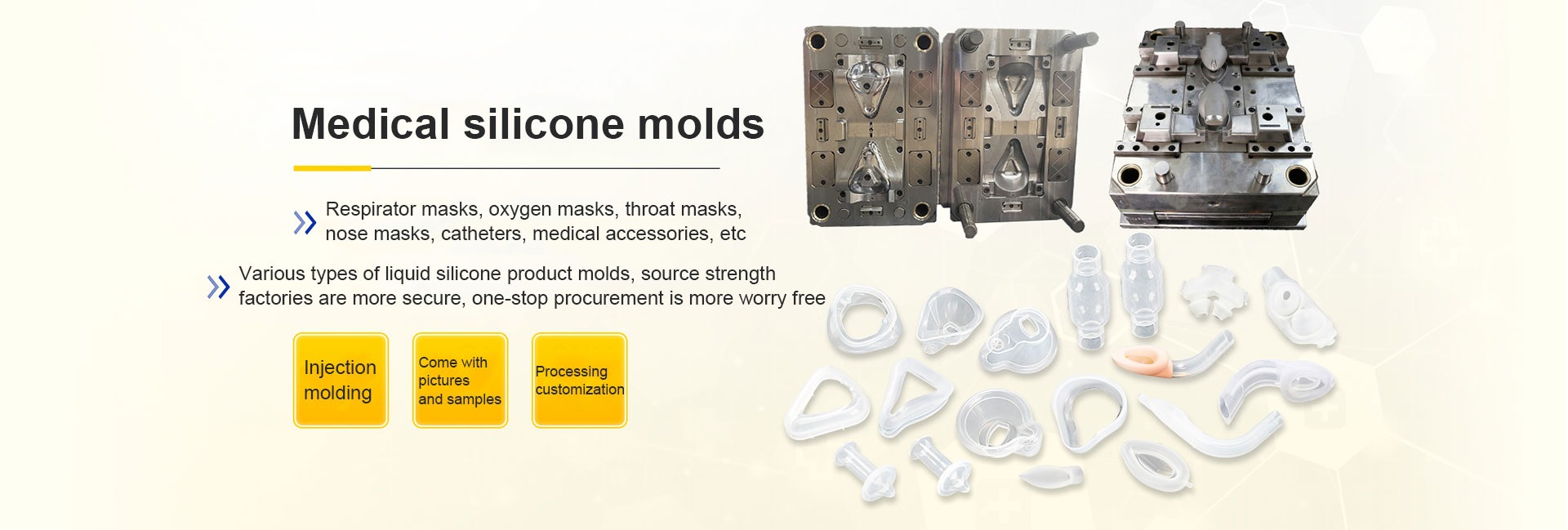 Medical silicone molds

Respirator masks, oxygen masks, throat masks, nose masks, catheters, medical accessories, etc

Various types of liquid silicone product molds, source strength factories are more secure, one-stop procurement is more worry free

Injection molding

Come with pictures and samples

Processing customization